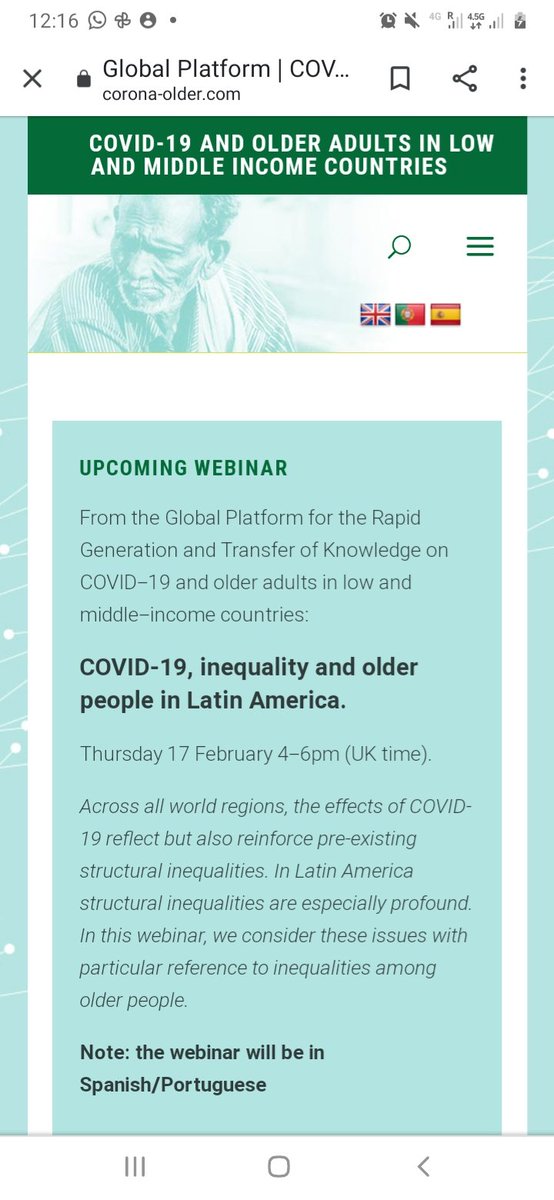 12:16

4G R 4.5G

Global Platform | COV...
corona-older.com

COVID-19 AND OLDER ADULTS IN LOW AND MIDDLE INCOME COUNTRIES

UPCOMING WEBINAR

From the Global Platform for the Rapid Generation and Transfer of Knowledge on COVID–19 and older adults in low and middle–income countries:

COVID-19, inequality and older people in Latin America.

Thursday 17 February 4–6pm (UK time).

Across all world regions, the effects of COVID-19 reflect but also reinforce pre-existing structural inequalities. In Latin America structural inequalities are especially profound. In this webinar, we consider these issues with particular reference to inequalities among older people.

Note: the webinar will be in Spanish/Portuguese